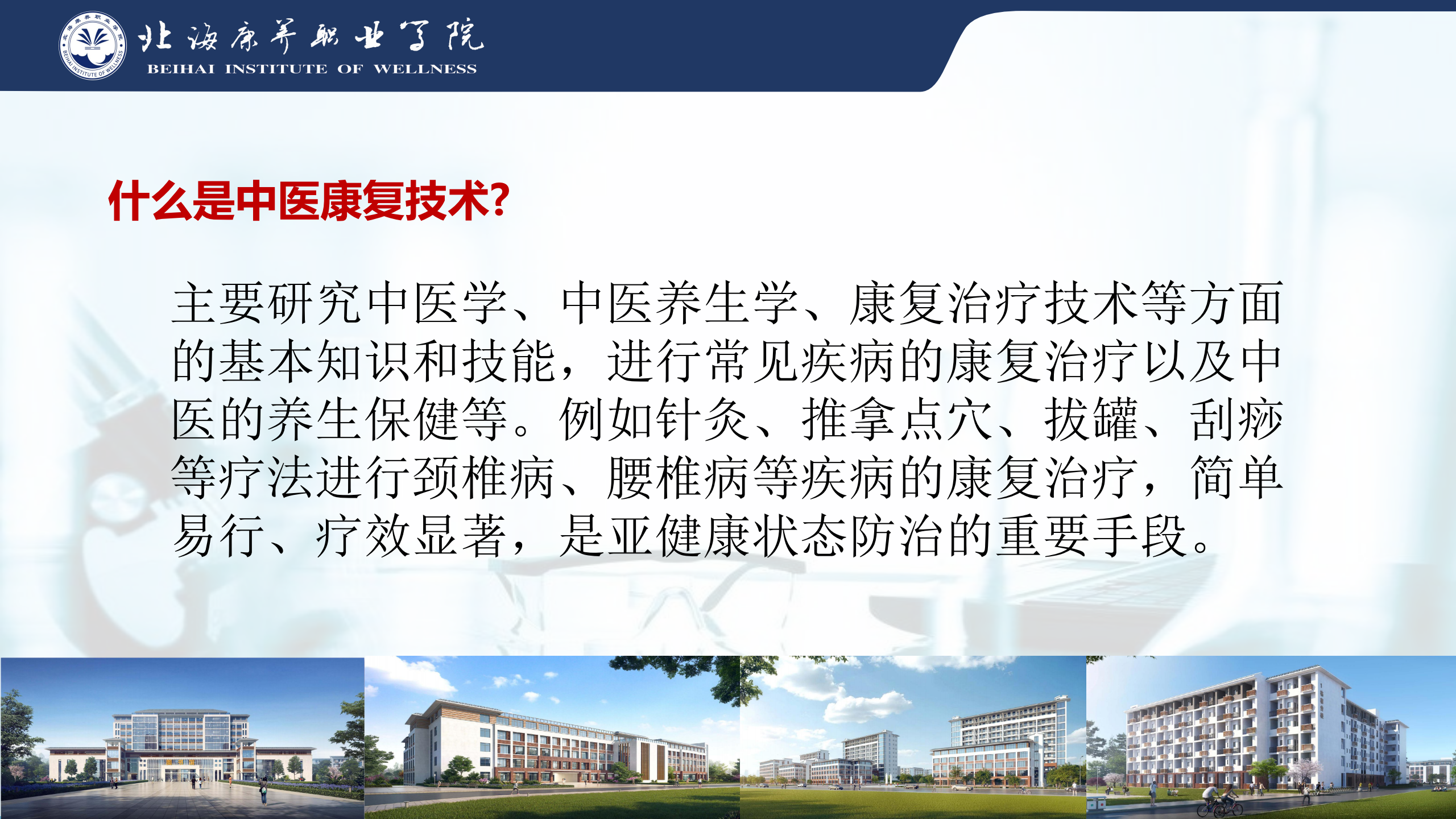 北海康养职业学院
BEIHAI INSTITUTE OF WELLNESS

什么是中医康复技术?

主要研究中医学、中医养生学、康复治疗技术等方面的基本知识和技能，进行常见疾病的康复治疗以及中医的养生保健等。例如针灸、推拿点穴、拔罐、刮痧等疗法进行颈椎病、腰椎病等疾病的康复治疗，简单易行、疗效显著，是亚健康状态防治的重要手段。